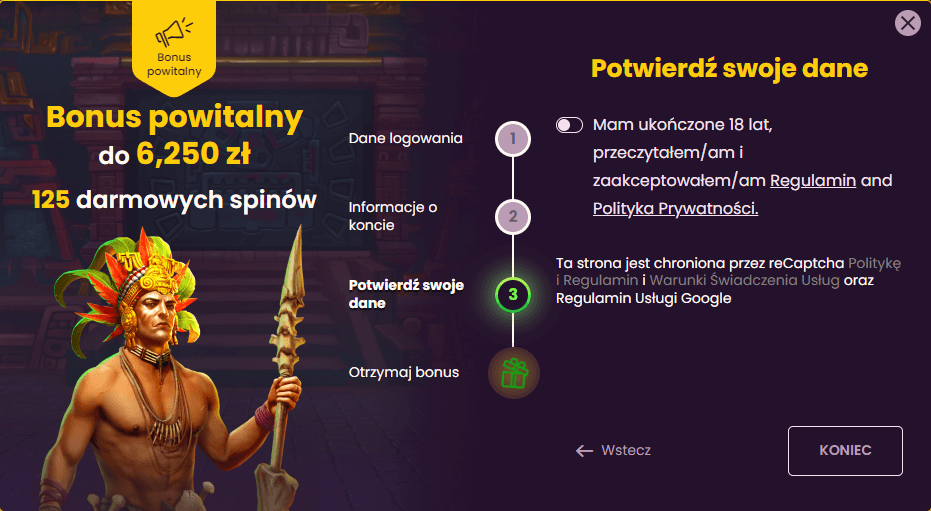 Bonus powitalny

Bonus powitalny do 6,250 zł

125 darmowych spinów

Dane logowania
1

Informacje o koncie
2

Potwierdź swoje dane
3

Otrzymaj bonus

Potwierdź swoje dane

Mam ukończone 18 lat, przeczytałem/am i zaakceptowałem/am Regulamin and Polityka Prywatności.

Ta strona jest chroniona przez reCaptcha Politykę i Regulamin i Warunki Świadczenia Usług oraz Regulamin Usługi Google

Wstecz

KONIEC